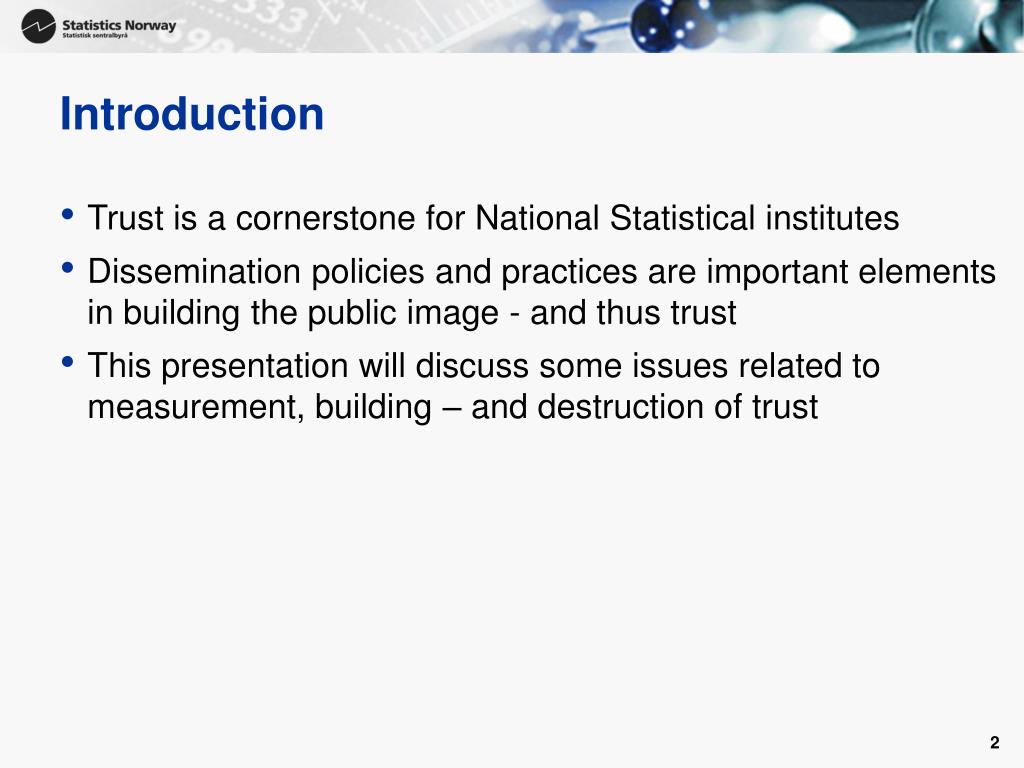 Statistics Norway
Statistisk sentralbyrå

Introduction

• Trust is a cornerstone for National Statistical institutes
• Dissemination policies and practices are important elements in building the public image - and thus trust
• This presentation will discuss some issues related to measurement, building – and destruction of trust

2